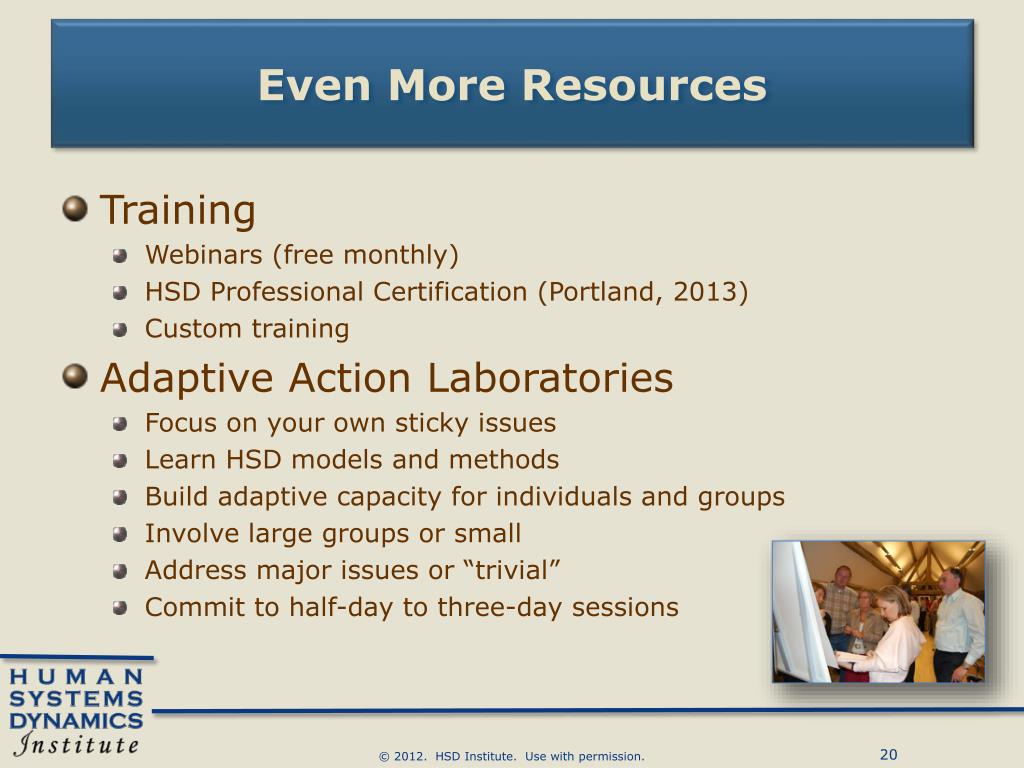 Even More Resources

Training

Webinars (free monthly)

HSD Professional Certification (Portland, 2013)

Custom training

Adaptive Action Laboratories

Focus on your own sticky issues

Learn HSD models and methods

Build adaptive capacity for individuals and groups

Involve large groups or small

Address major issues or “trivial”

Commit to half-day to three-day sessions

HUMAN SYSTEMS DYNAMICS Institute

© 2012. HSD Institute. Use with permission.

20